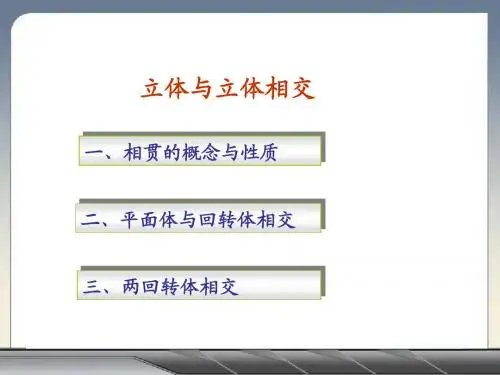 立体与立体相交

一、相贯的概念与性质

二、平面体与回转体相交

三、两回转体相交